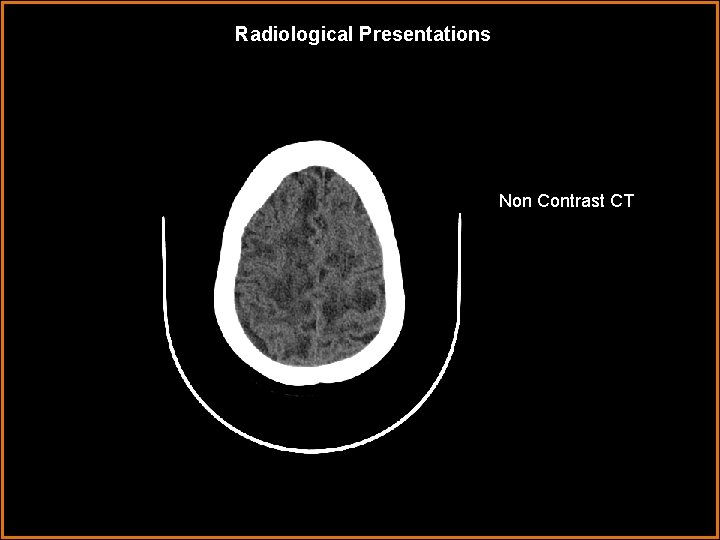 Radiological Presentations

Non Contrast CT